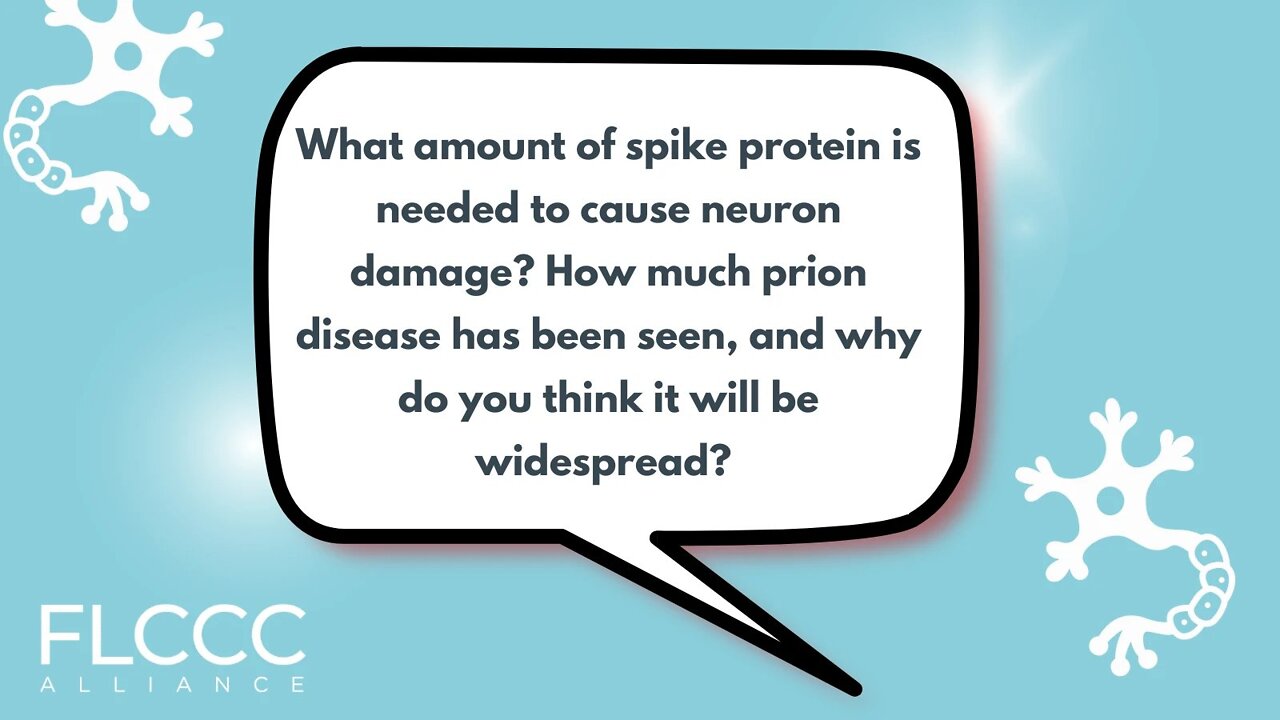 What amount of spike protein is needed to cause neuron damage? How much prion disease has been seen, and why do you think it will be widespread?

FLCCC
ALLIANCE